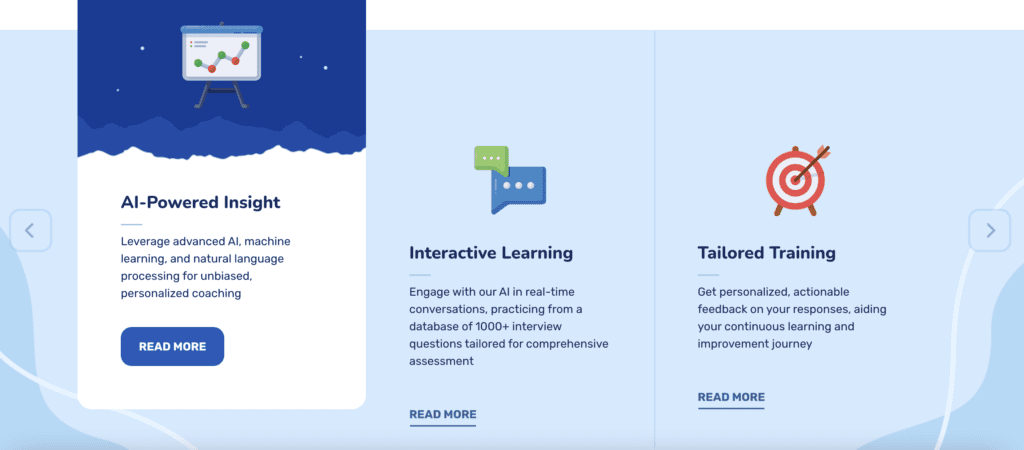 AI-Powered Insight

Leverage advanced AI, machine learning, and natural language processing for unbiased, personalized coaching

READ MORE

Interactive Learning

Engage with our AI in real-time conversations, practicing from a database of 1000+ interview questions tailored for comprehensive assessment

READ MORE

Tailored Training

Get personalized, actionable feedback on your responses, aiding your continuous learning and improvement journey

READ MORE